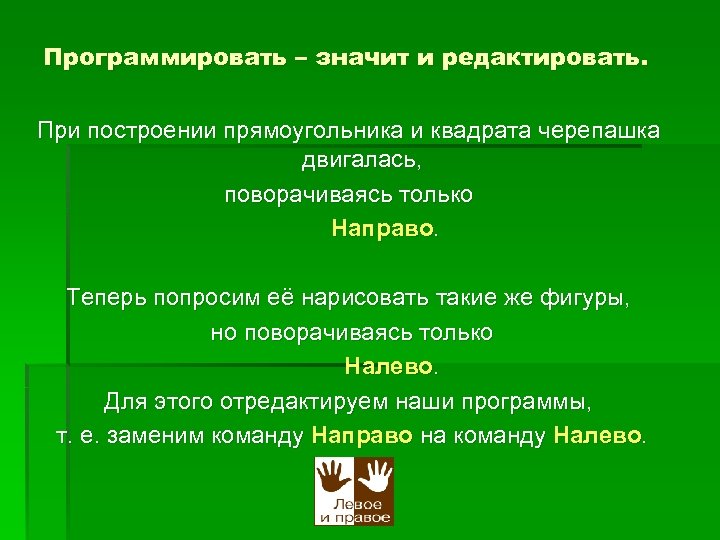 Программировать – значит и редактировать.

При построении прямоугольника и квадрата черепашка двигалась,
поворачиваясь только
Направо.

Теперь попросим её нарисовать такие же фигуры,
но поворачиваясь только
Налево.
Для этого отредактируем наши программы,
т. е. заменим команду Направо на команду Налево.

Левое и правое